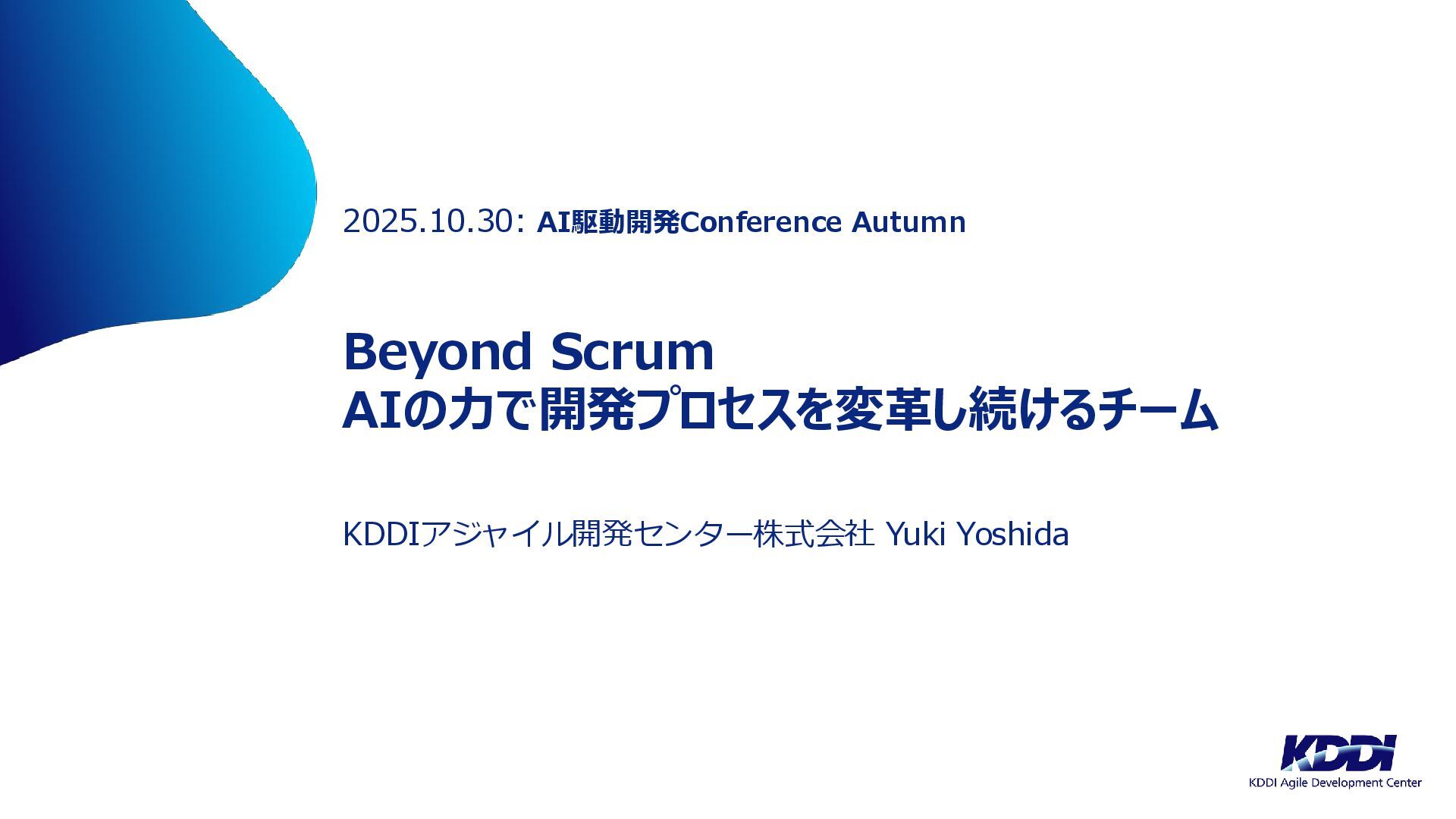 2025.10.30: AI駆動開発Conference Autumn

Beyond Scrum
AIの力で開発プロセスを変革し続けるチーム

KDDIアジャイル開発センター株式会社 Yuki Yoshida

KDDI
KDDI Agile Development Center